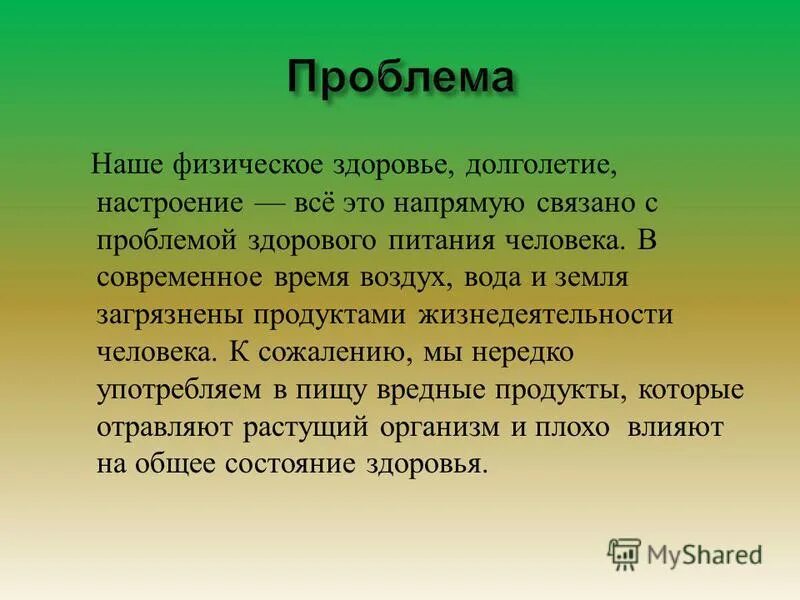 Проблема

Наше физическое здоровье, долголетие, настроение — всё это напрямую связано с проблемой здорового питания человека. В современное время воздух, вода и земля загрязнены продуктами жизнедеятельности человека. К сожалению, мы нередко употребляем в пищу вредные продукты, которые отравляют растущий организм и плохо влияют на общее состояние здоровья.

MyShared